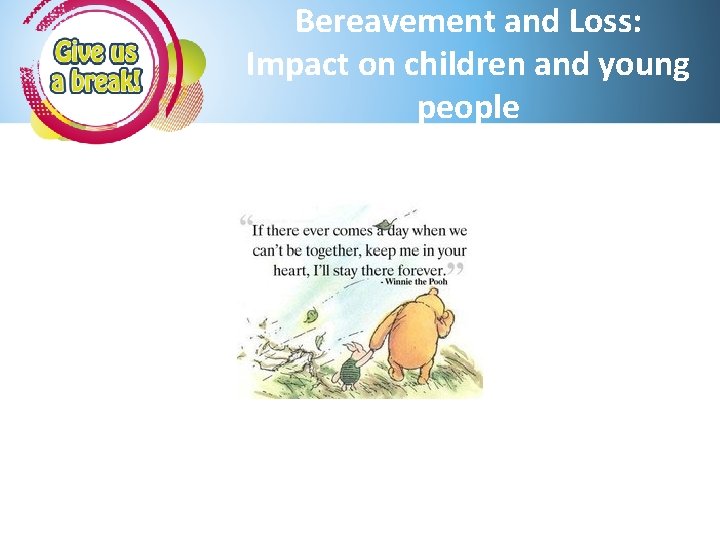 Give us a break!

Bereavement and Loss: Impact on children and young people

“If there ever comes a day when we can’t be together, keep me in your heart, I’ll stay there forever.”
- Winnie the Pooh